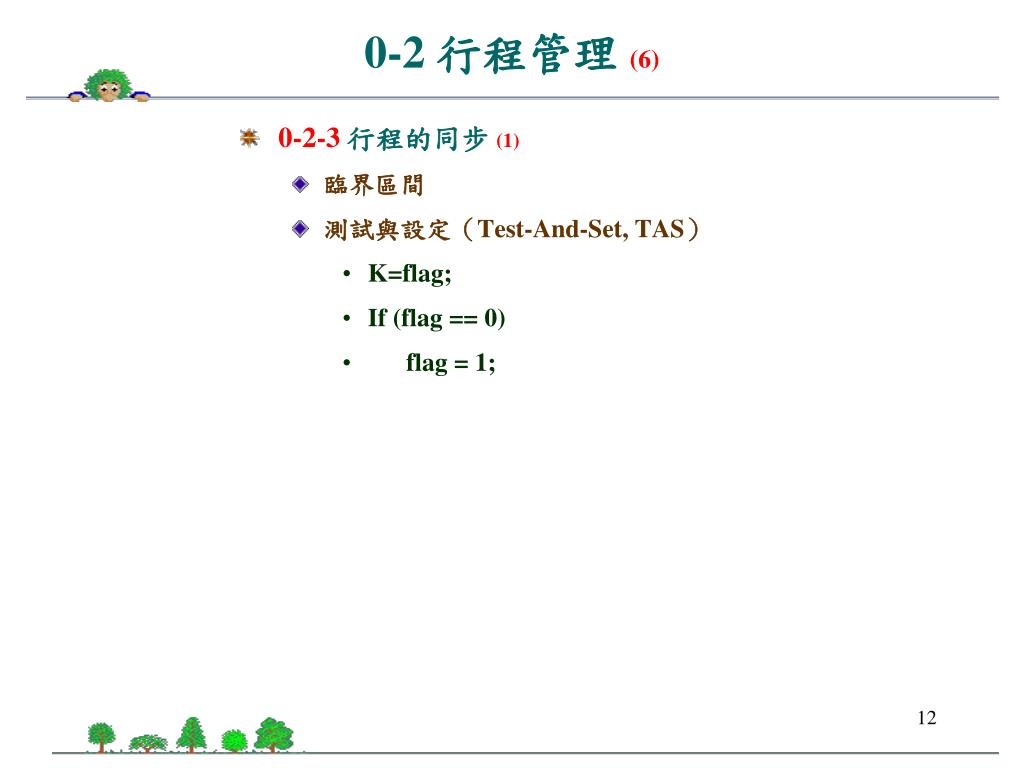 0-2 行程管理 (6)

0-2-3 行程的同步 (1)

臨界區間

測試與設定（Test-And-Set, TAS）

• K=flag;

• If (flag == 0)

• flag = 1;

12